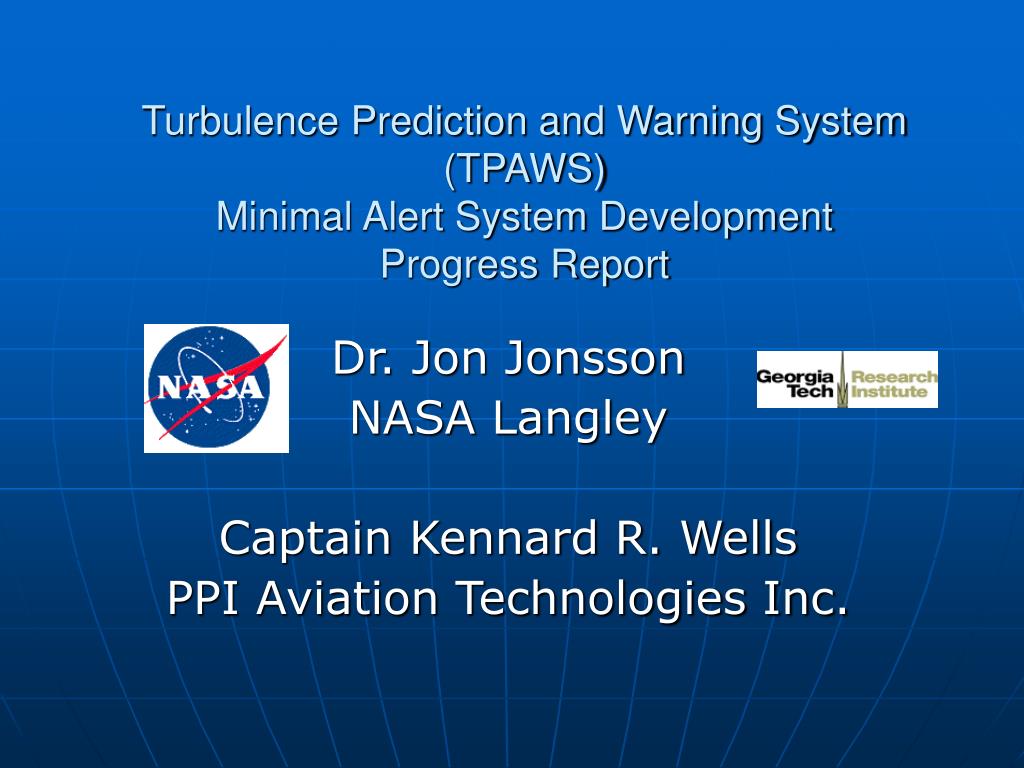 Turbulence Prediction and Warning System (TPAWS)
Minimal Alert System Development
Progress Report

NASA

Dr. Jon Jonsson
NASA Langley

Georgia Tech Research Institute

Captain Kennard R. Wells
PPI Aviation Technologies Inc.